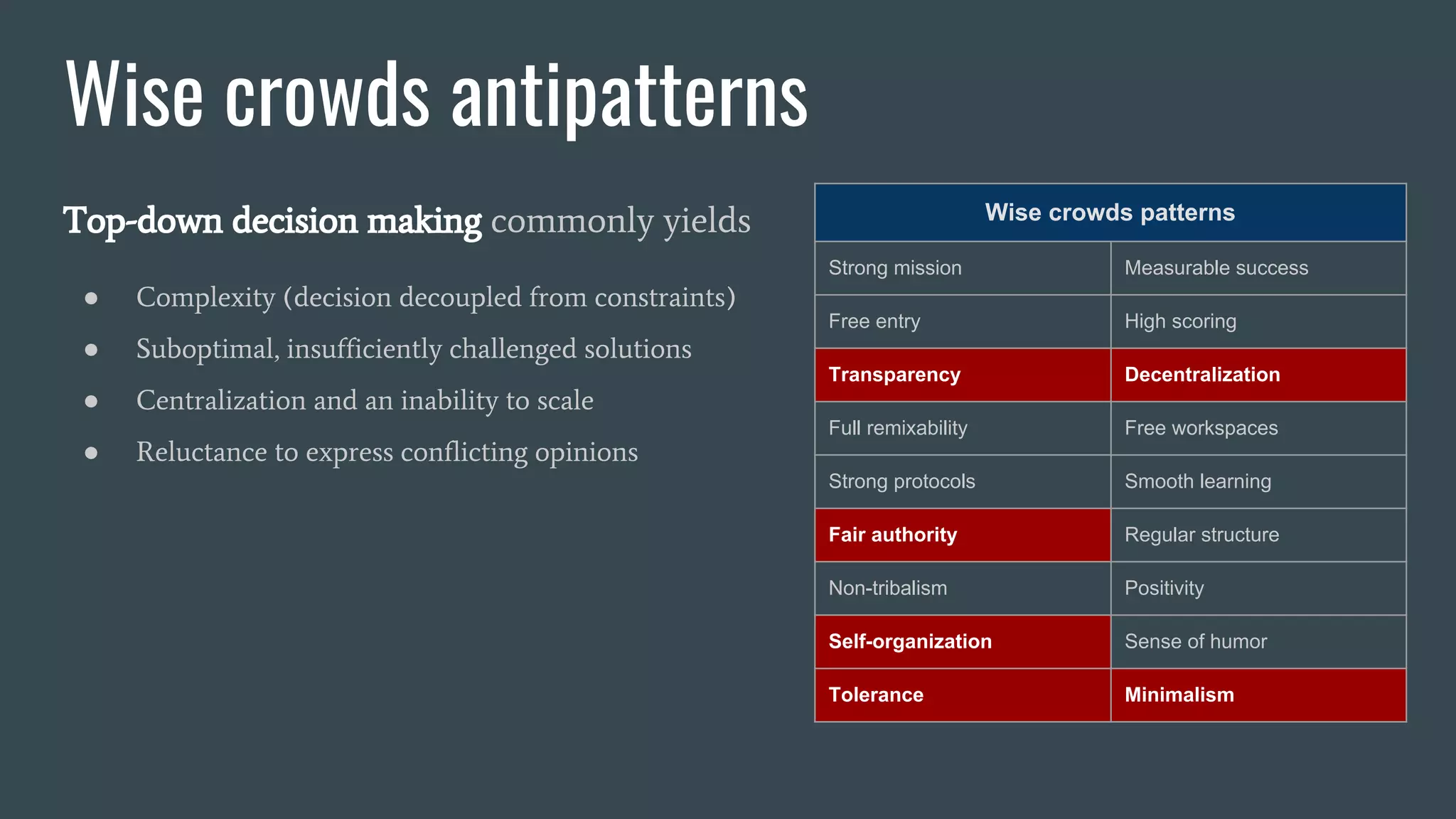 Wise crowds antipatterns

Top-down decision making commonly yields

- Complexity (decision decoupled from constraints)
- Suboptimal, insufficiently challenged solutions
- Centralization and an inability to scale
- Reluctance to express conflicting opinions

| Wise crowds patterns | |
|---|---|
| Strong mission | Measurable success |
| Free entry | High scoring |
| Transparency | Decentralization |
| Full remixability | Free workspaces |
| Strong protocols | Smooth learning |
| Fair authority | Regular structure |
| Non-tribalism | Positivity |
| Self-organization | Sense of humor |
| Tolerance | Minimalism |